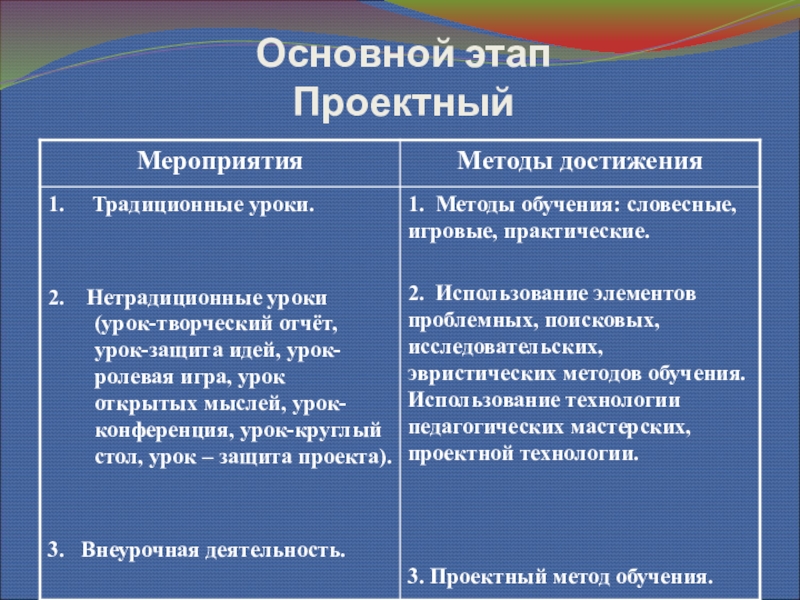 Основной этап
Проектный

| Мероприятия | Методы достижения |
|---|---|
| 1. Традиционные уроки. | 1. Методы обучения: словесные, игровые, практические. |
| 2. Нетрадиционные уроки (урок-творческий отчёт, урок-защита идей, урок-ролевая игра, урок открытых мыслей, урок-конференция, урок-круглый стол, урок – защита проекта). | 2. Использование элементов проблемных, поисковых, исследовательских, эвристических методов обучения. Использование технологии педагогических мастерских, проектной технологии. |
| 3. Внеурочная деятельность. | 3. Проектный метод обучения. |